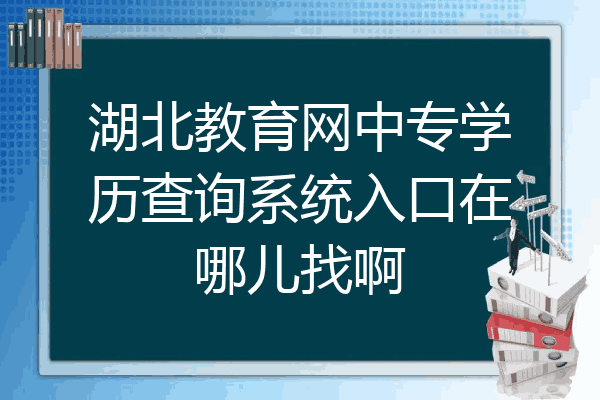 湖北教育网中专学历查询系统入口在哪儿找啊